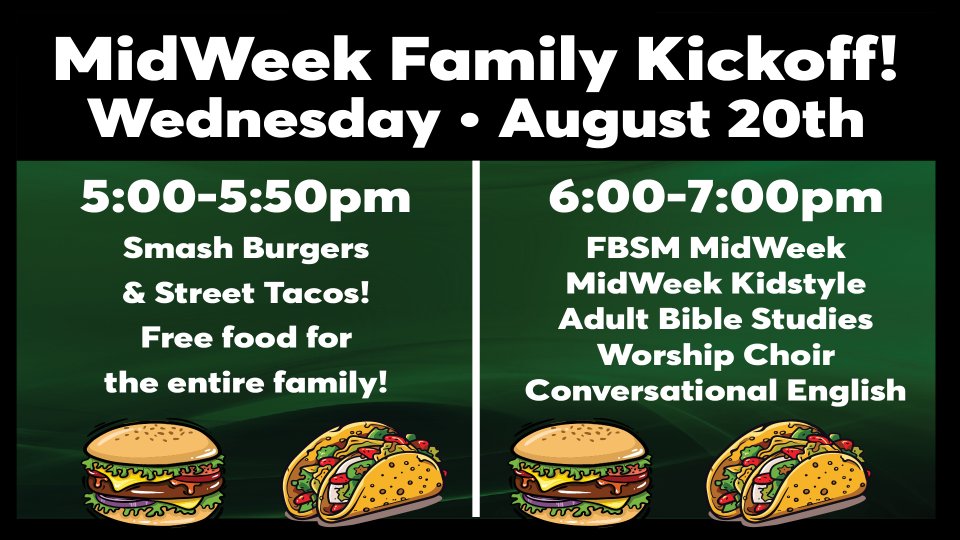 MidWeek Family Kickoff!
Wednesday • August 20th

5:00-5:50pm
Smash Burgers
& Street Tacos!
Free food for
the entire family!

6:00-7:00pm
FBSM MidWeek
MidWeek Kidstyle
Adult Bible Studies
Worship Choir
Conversational English